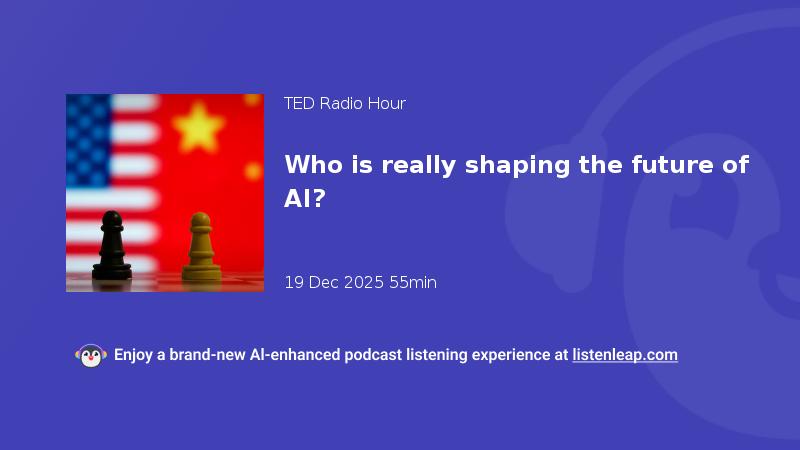 TED Radio Hour

Who is really shaping the future of AI?

19 Dec 2025 55min

Enjoy a brand-new AI-enhanced podcast listening experience at listenleap.com